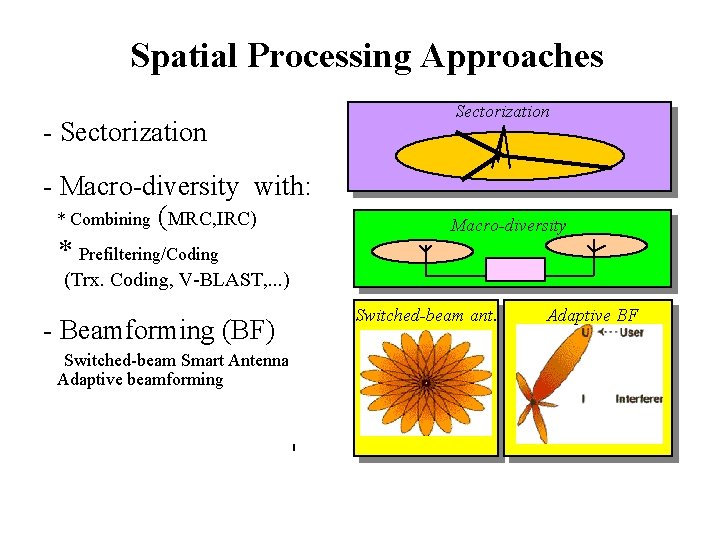 Spatial Processing Approaches

- Sectorization

- Macro-diversity with:
* Combining (MRC,IRC)
* Prefiltering/Coding
(Trx. Coding, V-BLAST,...)

- Beamforming (BF)
Switched-beam Smart Antenna
Adaptive beamforming

Sectorization

Macro-diversity

Switched-beam ant.

Adaptive BF

U

User

I

Interferer